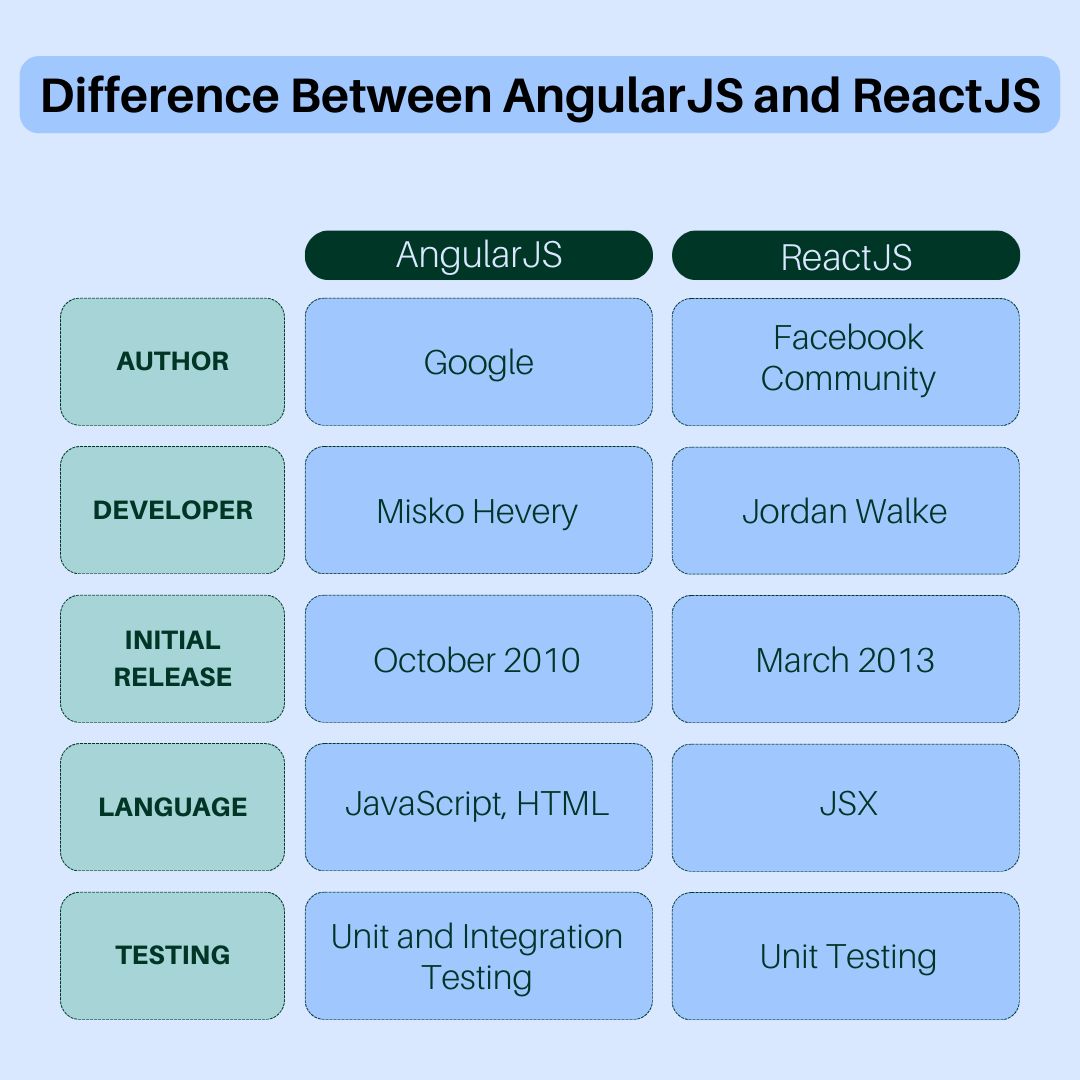 Difference Between AngularJS and ReactJS

|  | AngularJS | ReactJS |
|---|---|---|
| AUTHOR | Google | Facebook Community |
| DEVELOPER | Misko Hevery | Jordan Walke |
| INITIAL RELEASE | October 2010 | March 2013 |
| LANGUAGE | JavaScript, HTML | JSX |
| TESTING | Unit and Integration Testing | Unit Testing |